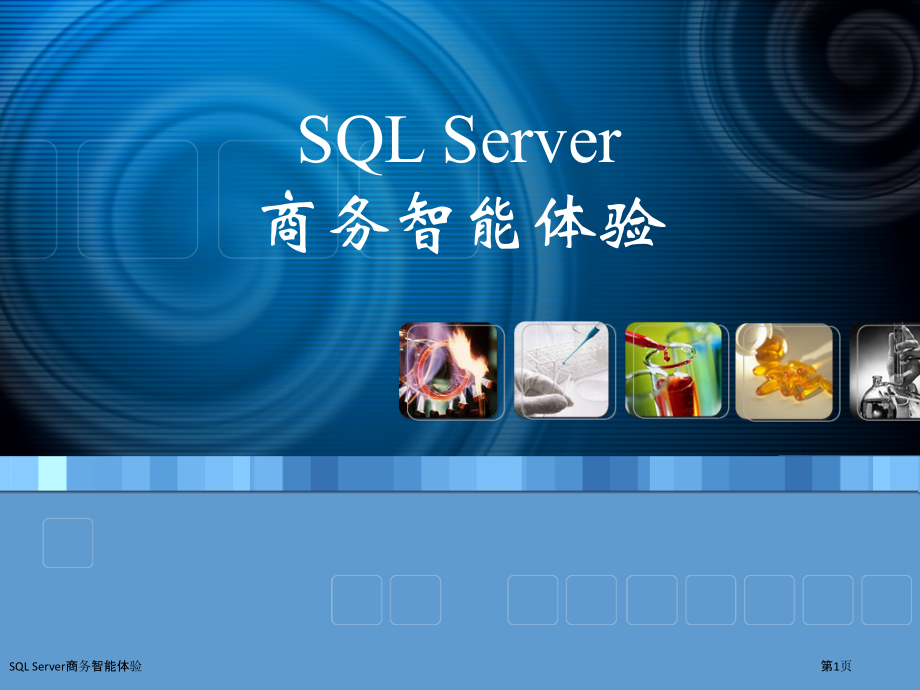 SQL Server
商务智能体验

SQL Server商务智能体验

第1页